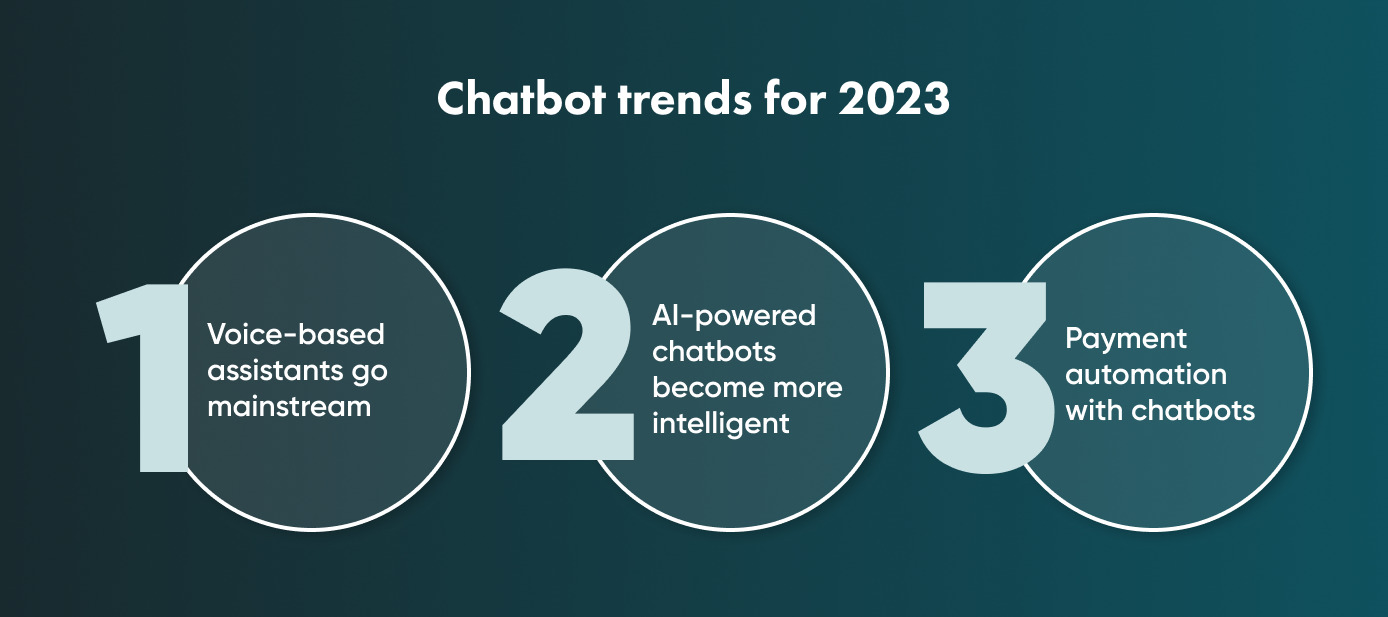 Chatbot trends for 2023

1 Voice-based assistants go mainstream

2 AI-powered chatbots become more intelligent

3 Payment automation with chatbots